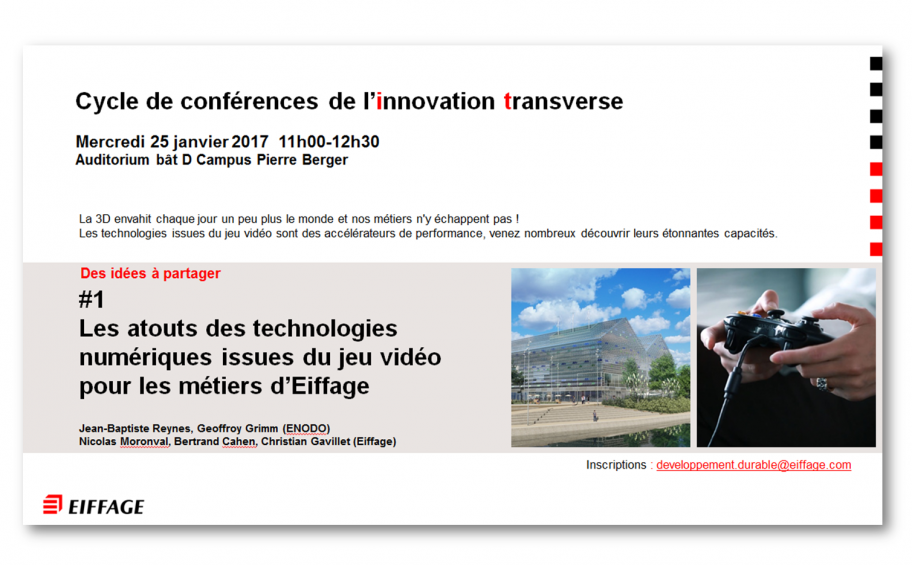 Cycle de conférences de l'innovation transverse

Mercredi 25 janvier 2017 11h00-12h30
Auditorium bât D Campus Pierre Berger

La 3D envahit chaque jour un peu plus le monde et nos métiers n'y échappent pas !
Les technologies issues du jeu vidéo sont des accélérateurs de performance, venez nombreux découvrir leurs étonnantes capacités.

Des idées à partager

#1
Les atouts des technologies numériques issues du jeu vidéo pour les métiers d'Eiffage

Jean-Baptiste Reynes, Geoffroy Grimm (ENODO)
Nicolas Moronval, Bertrand Cahen, Christian Gavillet (Eiffage)

Inscriptions : developpement.durable@eiffage.com

EIFFAGE